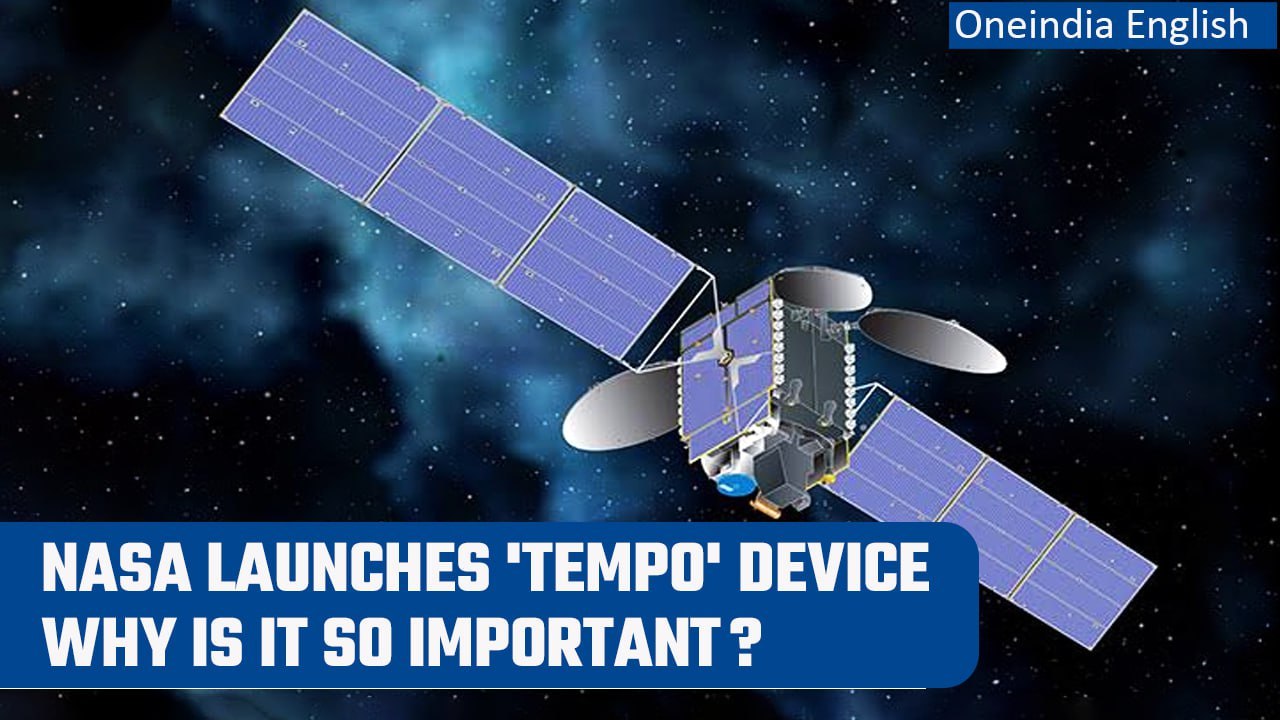 Oneindia English

NASA LAUNCHES 'TEMPO' DEVICE
WHY IS IT SO IMPORTANT ?